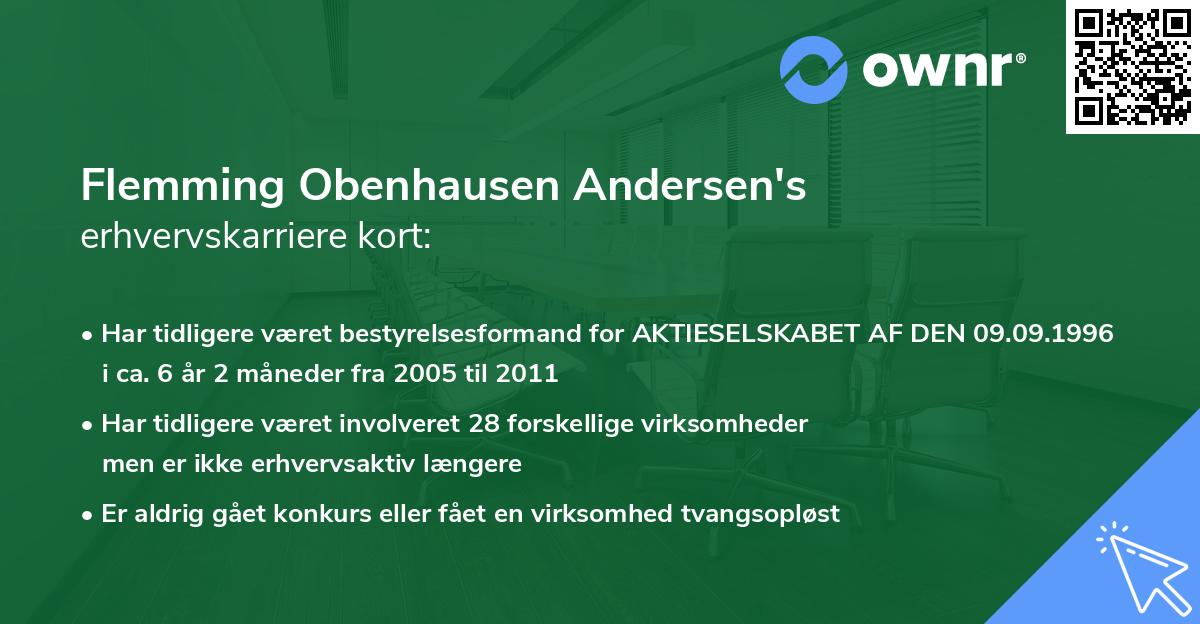 ownr®

Flemming Obenhausen Andersen's
erhvervskarriere kort:

• Har tidligere været bestyrelsesformand for AKTIESELSKABET AF DEN 09.09.1996 i ca. 6 år 2 måneder fra 2005 til 2011

• Har tidligere været involveret 28 forskellige virksomheder men er ikke erhvervsaktiv længere

• Er aldrig gået konkurs eller fået en virksomhed tvangsopløst